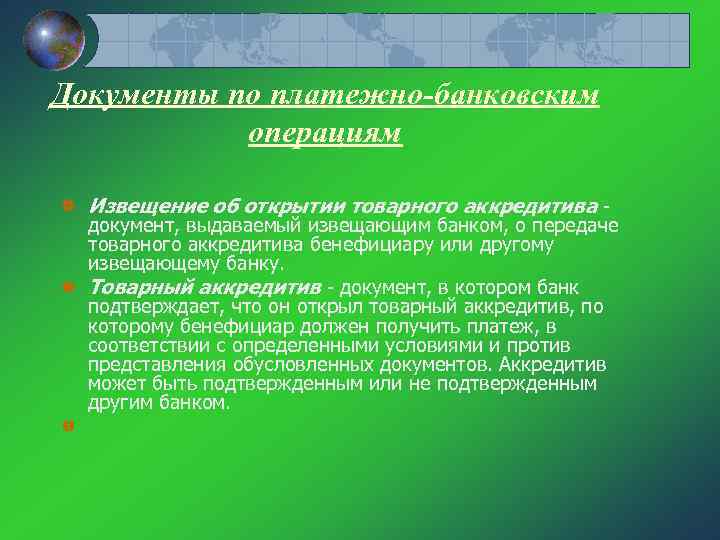 Документы по платежно-банковским операциям

Извещение об открытии товарного аккредитива - документ, выдаваемый извещающим банком, о передаче товарного аккредитива бенефициару или другому извещающему банку.

Товарный аккредитив - документ, в котором банк подтверждает, что он открыл товарный аккредитив, по которому бенефициар должен получить платеж, в соответствии с определенными условиями и против представления обусловленных документов. Аккредитив может быть подтвержденным или не подтвержденным другим банком.